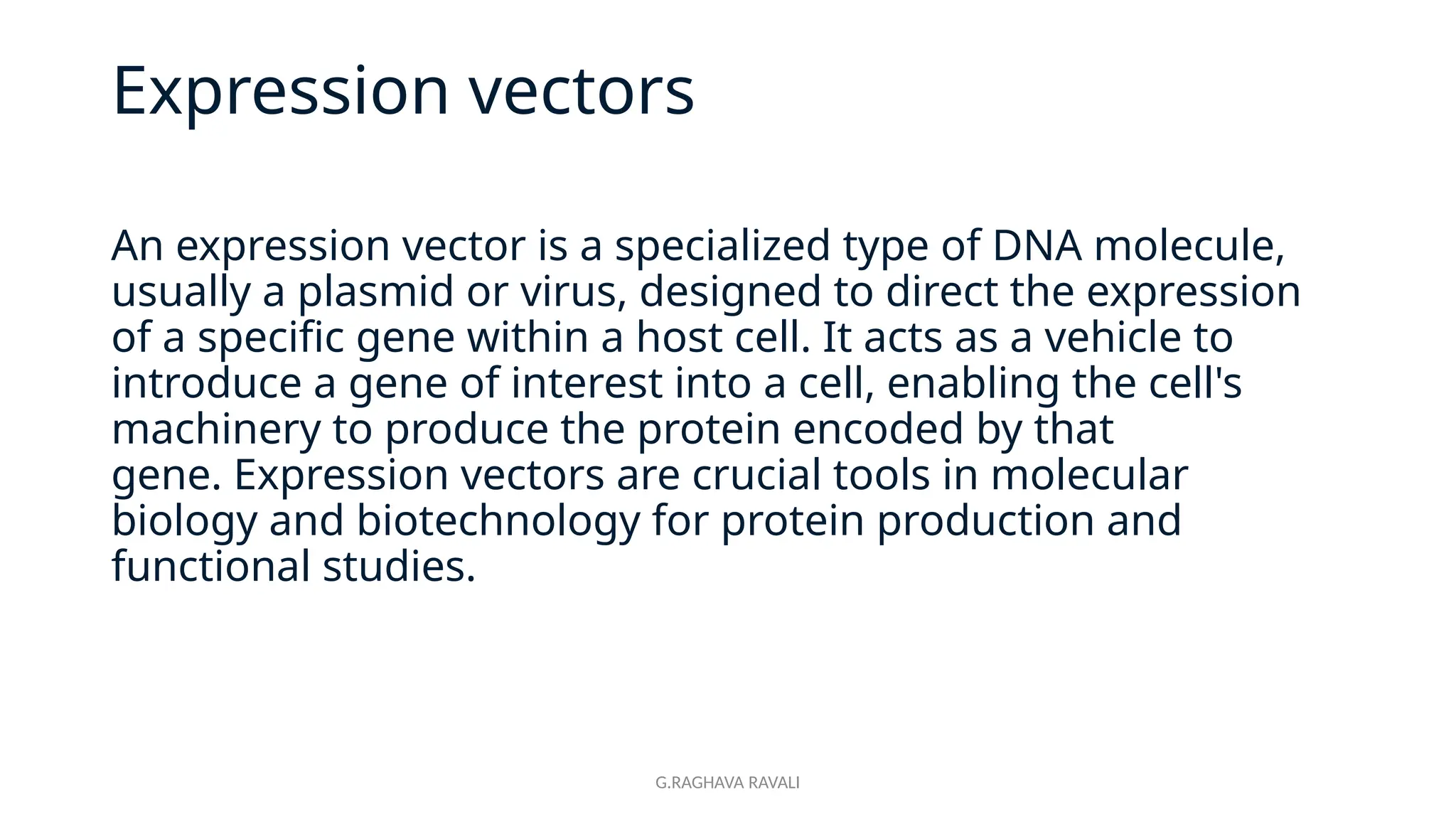 Expression vectors

An expression vector is a specialized type of DNA molecule, usually a plasmid or virus, designed to direct the expression of a specific gene within a host cell. It acts as a vehicle to introduce a gene of interest into a cell, enabling the cell's machinery to produce the protein encoded by that gene. Expression vectors are crucial tools in molecular biology and biotechnology for protein production and functional studies.

G.RAGHAVA RAVALI